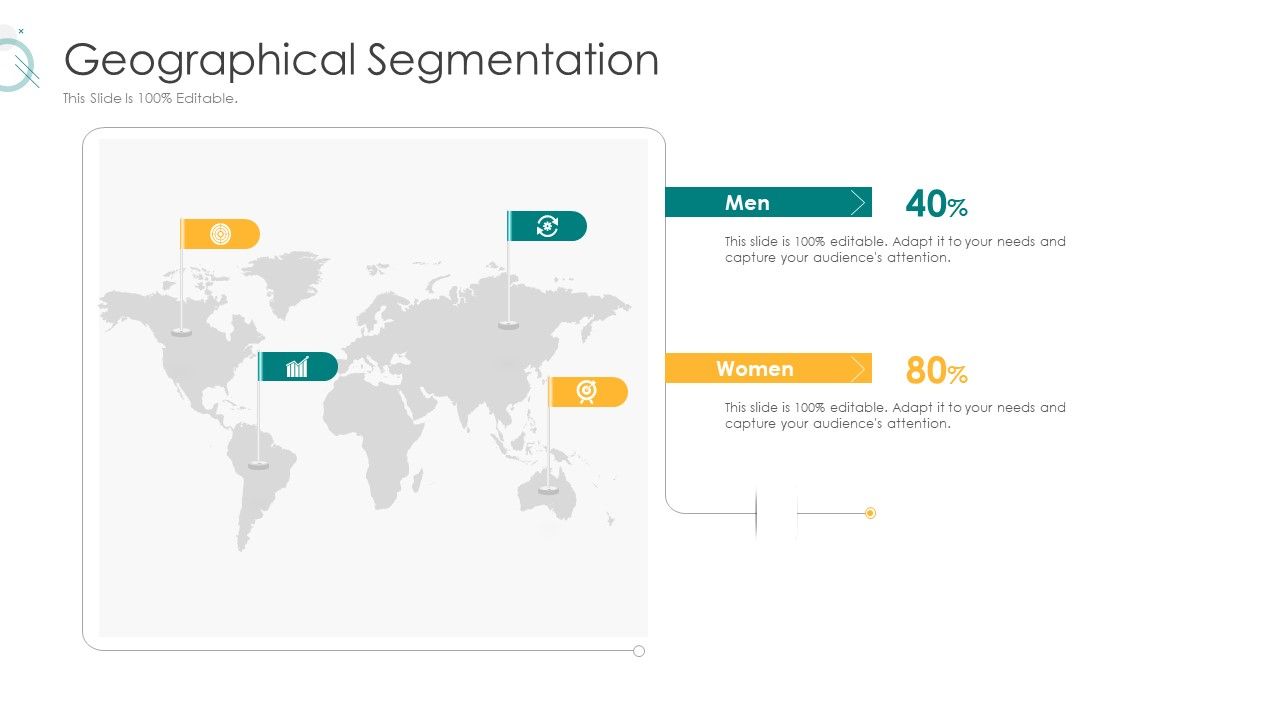 Geographical Segmentation

This Slide Is 100% Editable.

Men

40%

This slide is 100% editable. Adapt it to your needs and capture your audience's attention.

Women

80%

This slide is 100% editable. Adapt it to your needs and capture your audience's attention.